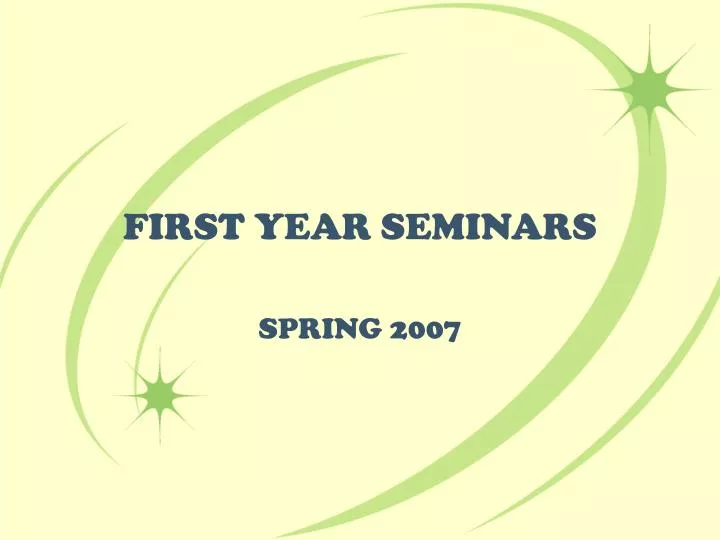 FIRST YEAR SEMINARS

SPRING 2007